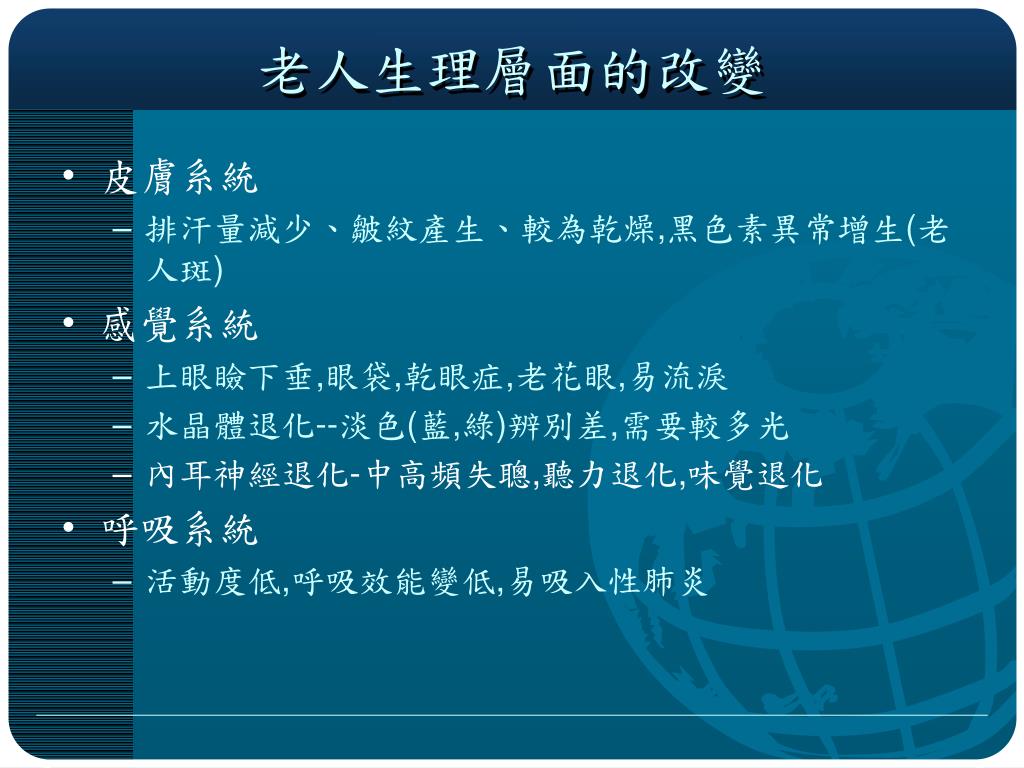 老人生理層面的改變

• 皮膚系統
 – 排汗量減少、皺紋產生、較為乾燥,黑色素異常增生(老人斑)
• 感覺系統
 – 上眼瞼下垂,眼袋,乾眼症,老花眼,易流淚
 – 水晶體退化--淡色(藍,綠)辨別差,需要較多光
 – 內耳神經退化-中高頻失聰,聽力退化,味覺退化
• 呼吸系統
 – 活動度低,呼吸效能變低,易吸入性肺炎